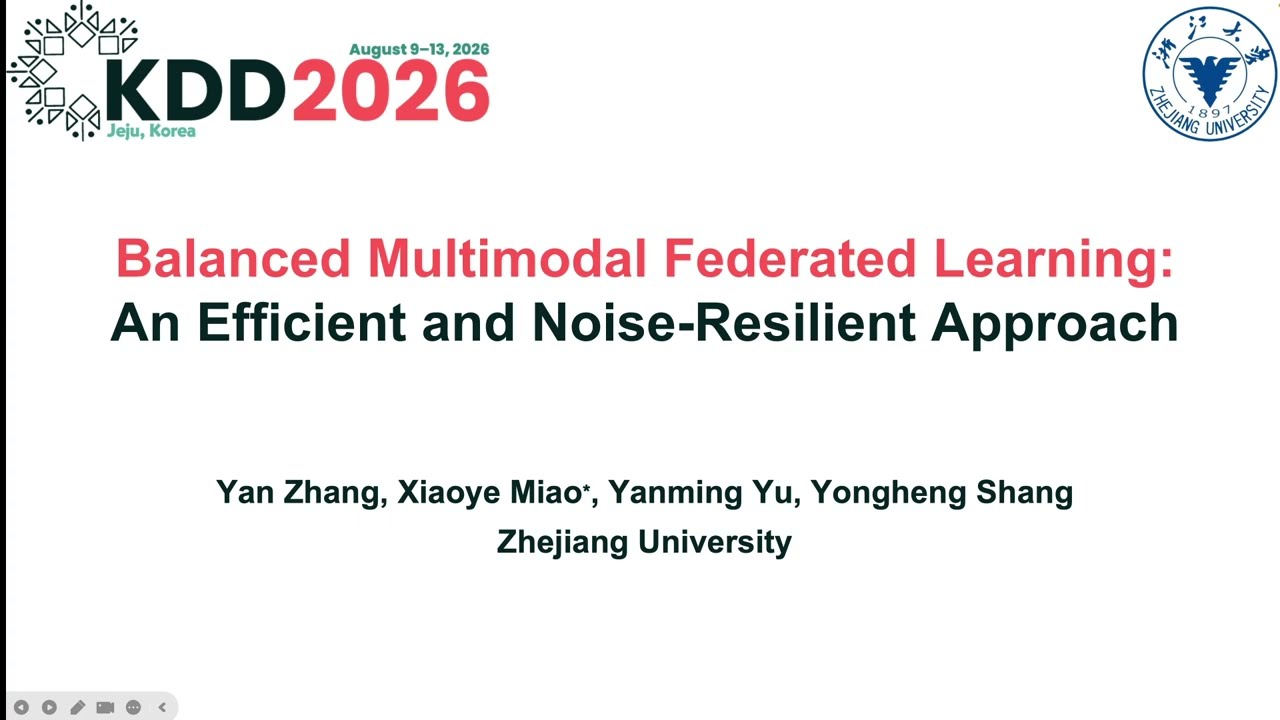 August 9–13, 2026
KDD2026
Jeju, Korea

浙江大学
1897
ZHEJIANG UNIVERSITY

Balanced Multimodal Federated Learning:
An Efficient and Noise-Resilient Approach

Yan Zhang, Xiaoye Miao*, Yanming Yu, Yongheng Shang
Zhejiang University